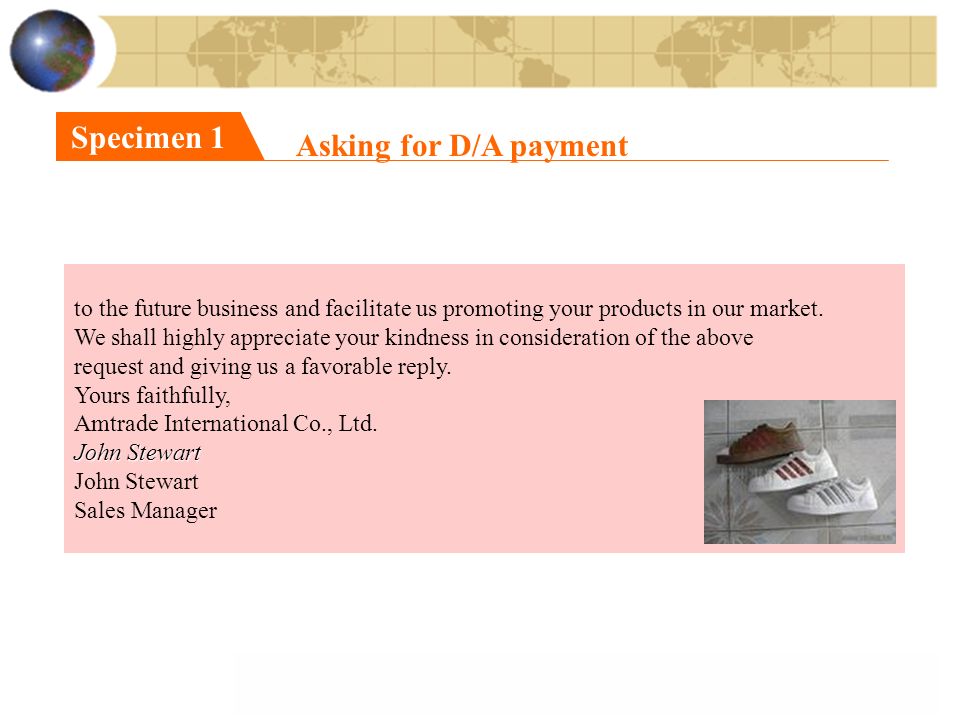 Specimen 1

Asking for D/A payment

to the future business and facilitate us promoting your products in our market. We shall highly appreciate your kindness in consideration of the above request and giving us a favorable reply.
Yours faithfully,
Amtrade International Co., Ltd.
John Stewart
John Stewart
Sales Manager